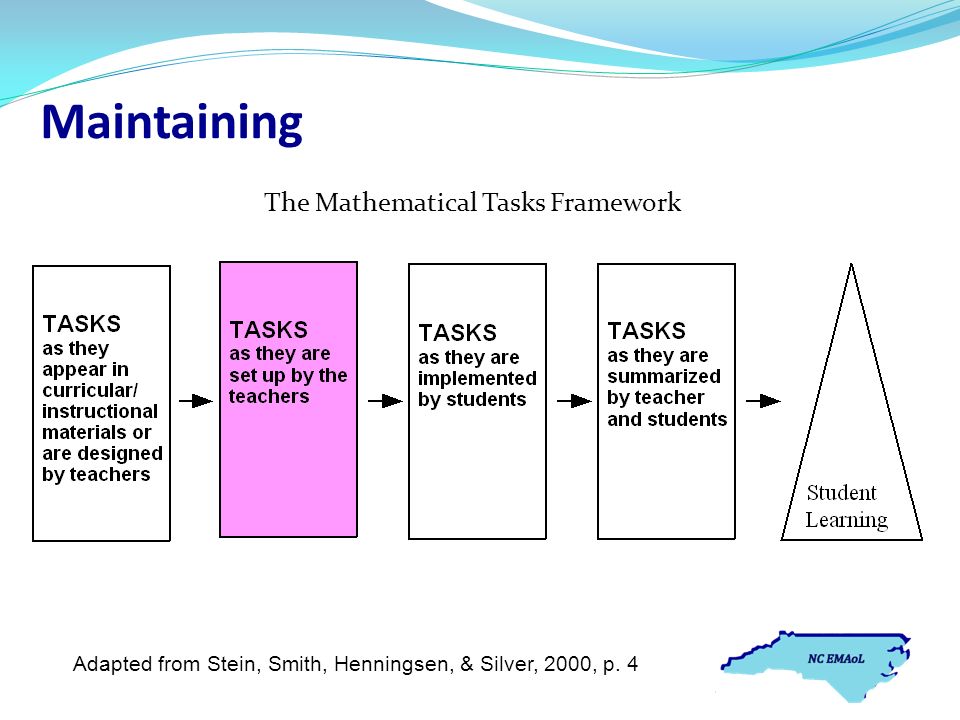 Maintaining

The Mathematical Tasks Framework

TASKS
as they appear in curricular/ instructional materials or are designed by teachers

TASKS
as they are set up by the teachers

TASKS
as they are implemented by students

TASKS
as they are summarized by teacher and students

Student Learning

Adapted from Stein, Smith, Henningsen, & Silver, 2000, p. 4

NC EMAoL